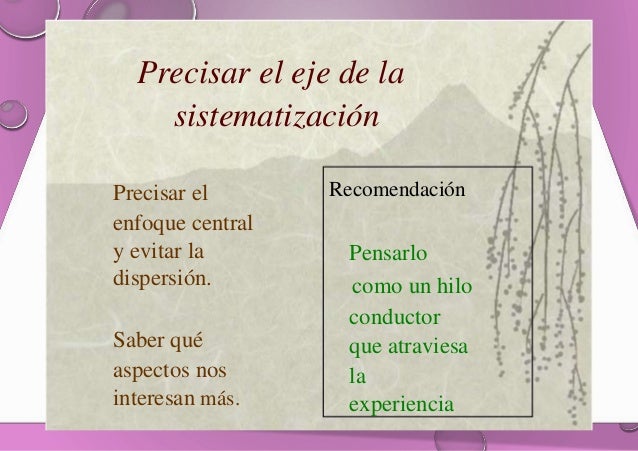 Precisar el eje de la sistematización

Precisar el enfoque central y evitar la dispersión.

Saber qué aspectos nos interesan más.

Recomendación

Pensarlo como un hilo conductor que atraviesa la experiencia